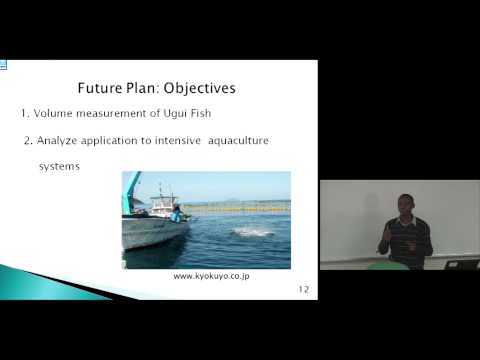 Future Plan: Objectives

1. Volume measurement of Ugui Fish

2. Analyze application to intensive aquaculture systems

www.kyokuyo.co.jp

12